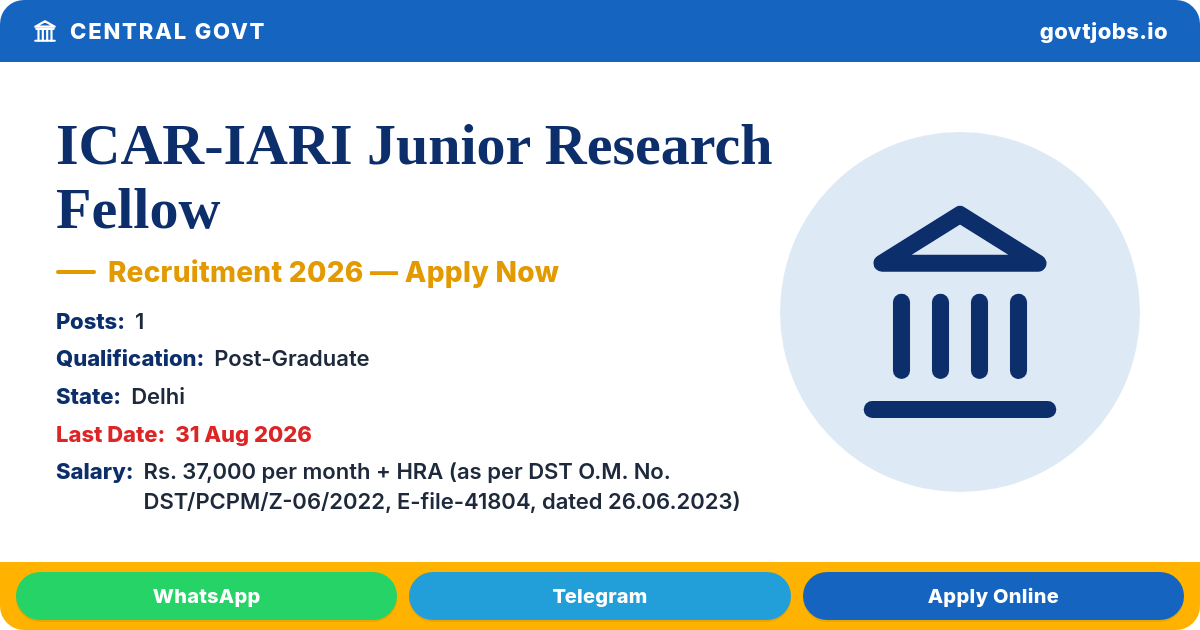 CENTRAL GOVT

govtjobs.io

ICAR-IARI Junior Research Fellow

— Recruitment 2026 — Apply Now

Posts: 1

Qualification: Post-Graduate

State: Delhi

Last Date: 31 Aug 2026

Salary: Rs. 37,000 per month + HRA (as per DST O.M. No. DST/PCPM/Z-06/2022, E-file-41804, dated 26.06.2023)

WhatsApp

Telegram

Apply Online